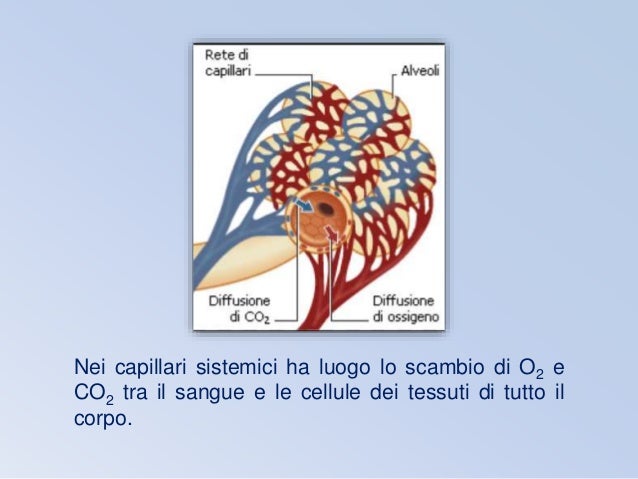 Rete di capillari

Alveoli

Diffusione di $CO_2$

Diffusione di ossigeno

Nei capillari sistemici ha luogo lo scambio di $O_2$ e $CO_2$ tra il sangue e le cellule dei tessuti di tutto il corpo.